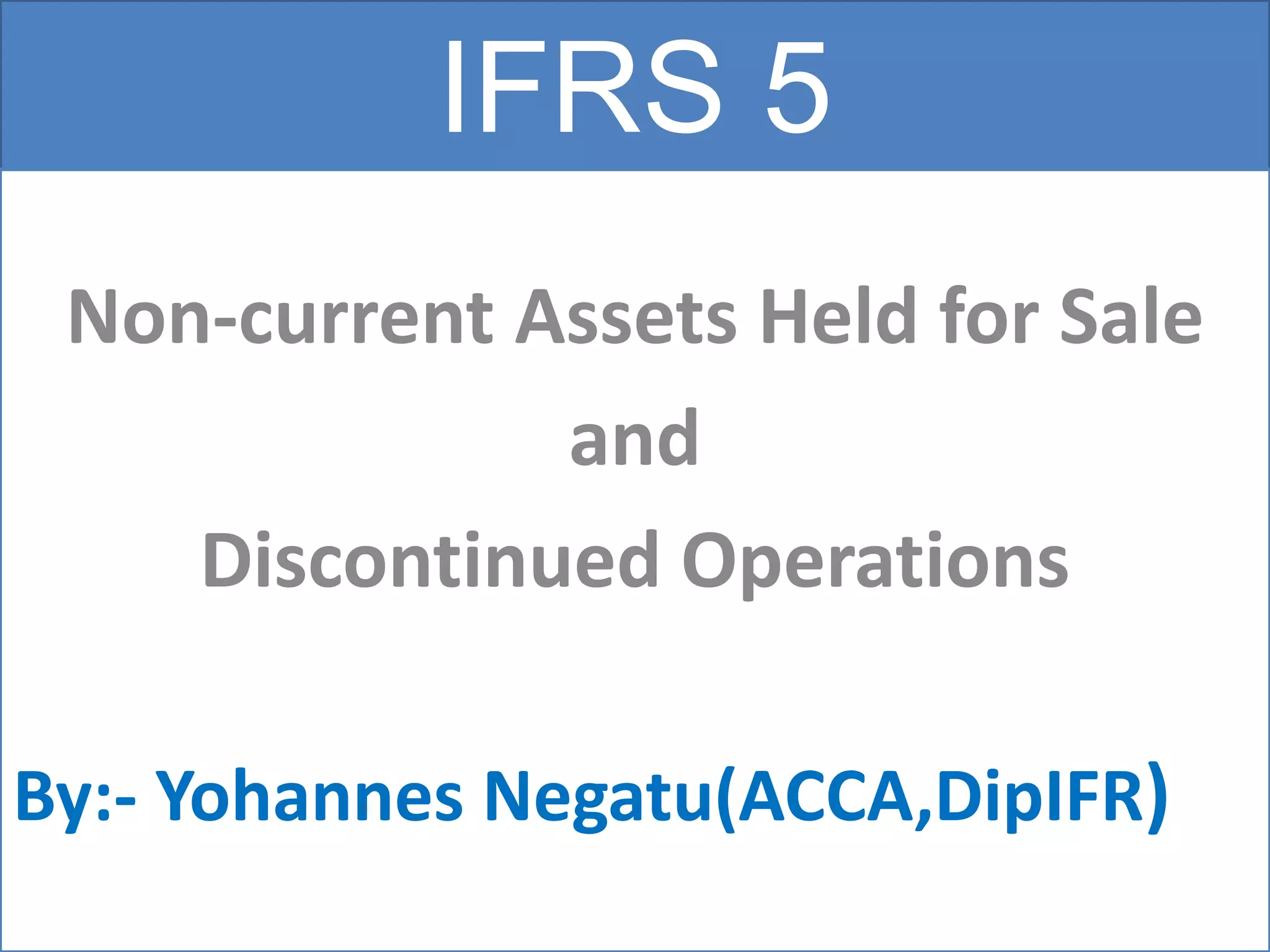 IFRS 5

Non-current Assets Held for Sale
and
Discontinued Operations

By:- Yohannes Negatu(ACCA,DipIFR)